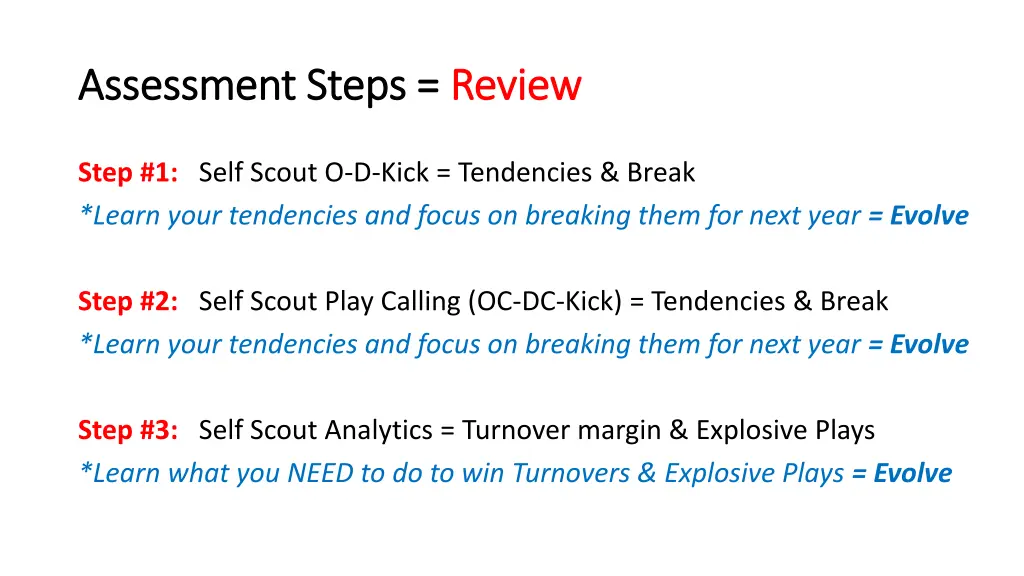 Assessment Steps = Review

Step #1: Self Scout O-D-Kick = Tendencies & Break
*Learn your tendencies and focus on breaking them for next year = Evolve

Step #2: Self Scout Play Calling (OC-DC-Kick) = Tendencies & Break
*Learn your tendencies and focus on breaking them for next year = Evolve

Step #3: Self Scout Analytics = Turnover margin & Explosive Plays
*Learn what you NEED to do to win Turnovers & Explosive Plays = Evolve